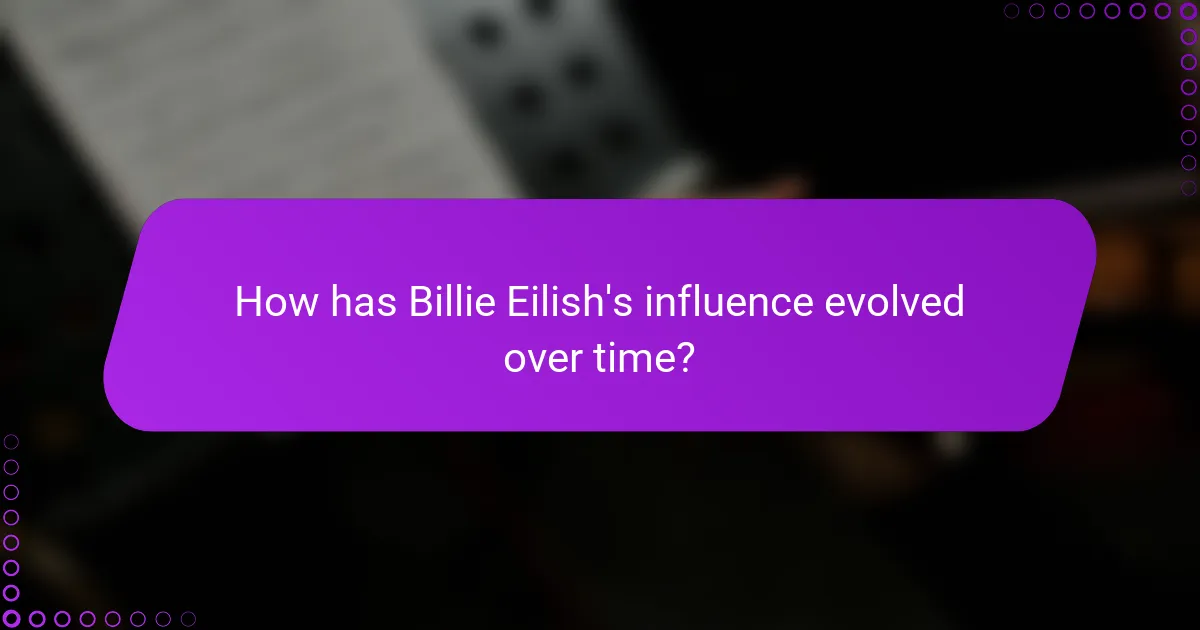 How has Billie Eilish's influence evolved over time?